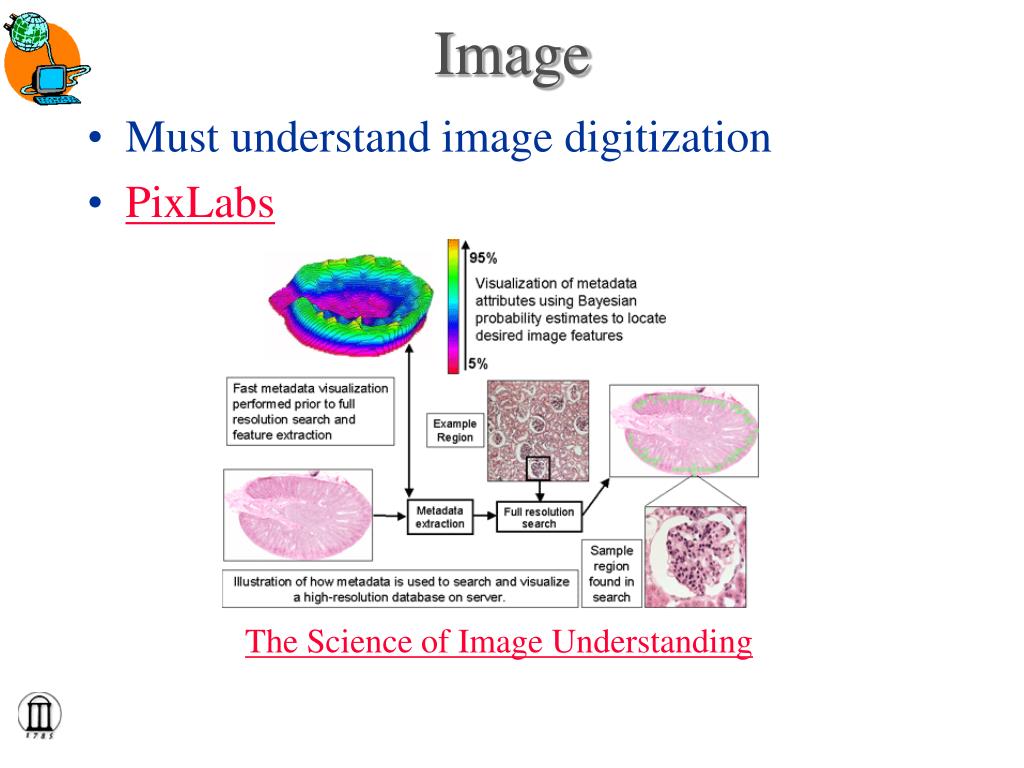 Image

• Must understand image digitization
• PixLabs

95%

Visualization of metadata attributes using Bayesian probability estimates to locate desired image features

5%

Fast metadata visualization performed prior to full resolution search and feature extraction

Example Region

Metadata extraction

Full resolution search

Sample region found in search

Illustration of how metadata is used to search and visualize a high-resolution database on server.

The Science of Image Understanding

1785